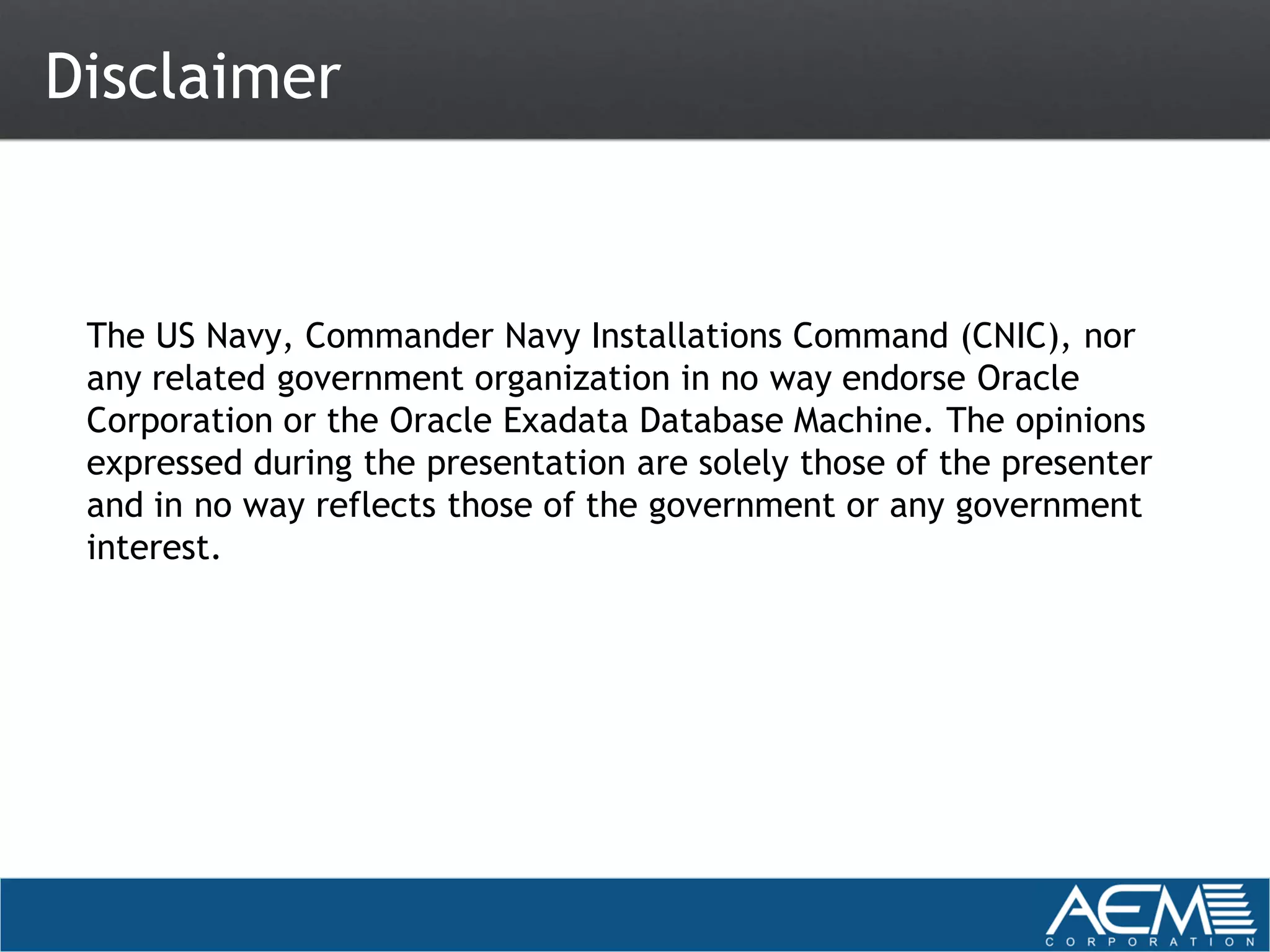 Disclaimer

The US Navy, Commander Navy Installations Command (CNIC), nor any related government organization in no way endorse Oracle Corporation or the Oracle Exadata Database Machine. The opinions expressed during the presentation are solely those of the presenter and in no way reflects those of the government or any government interest.

AEM
CORPORATION